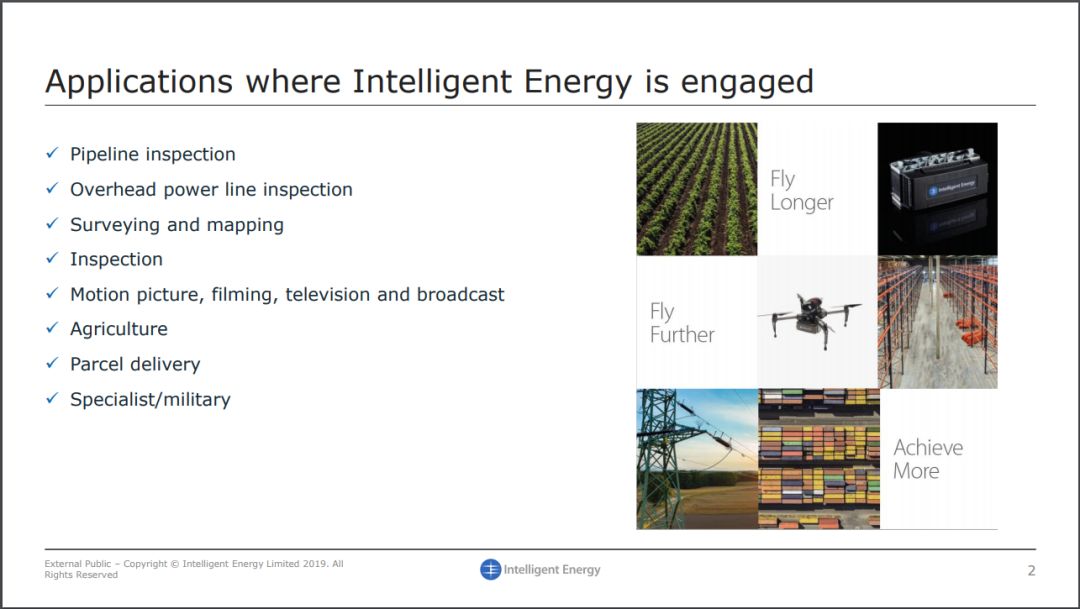 Applications where Intelligent Energy is engaged

✓ Pipeline inspection
✓ Overhead power line inspection
✓ Surveying and mapping
✓ Inspection
✓ Motion picture, filming, television and broadcast
✓ Agriculture
✓ Parcel delivery
✓ Specialist/military

Fly Longer

Intelligent Energy

Fly Further

Achieve More

External Public – Copyright © Intelligent Energy Limited 2019. All Rights Reserved

Intelligent Energy

2